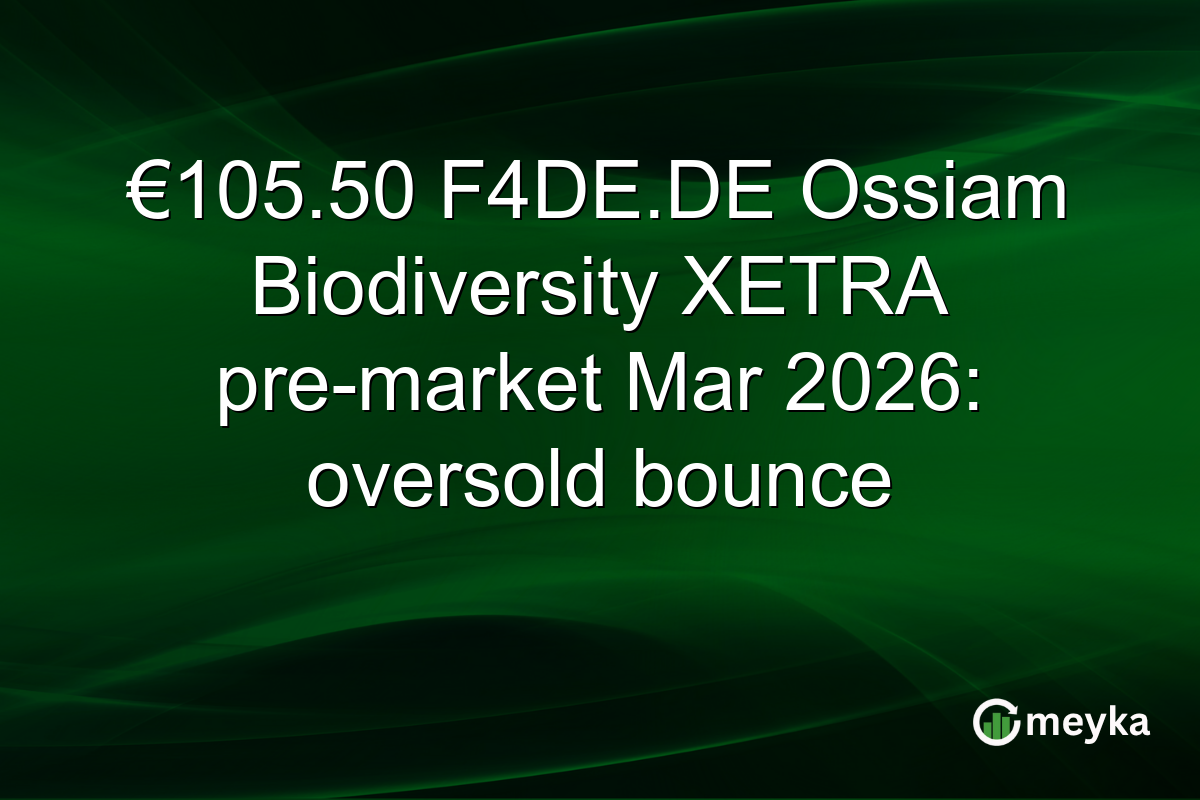 €105.50 F4DE.DE Ossiam Biodiversity XETRA pre-market Mar 2026: oversold bounce

meyka